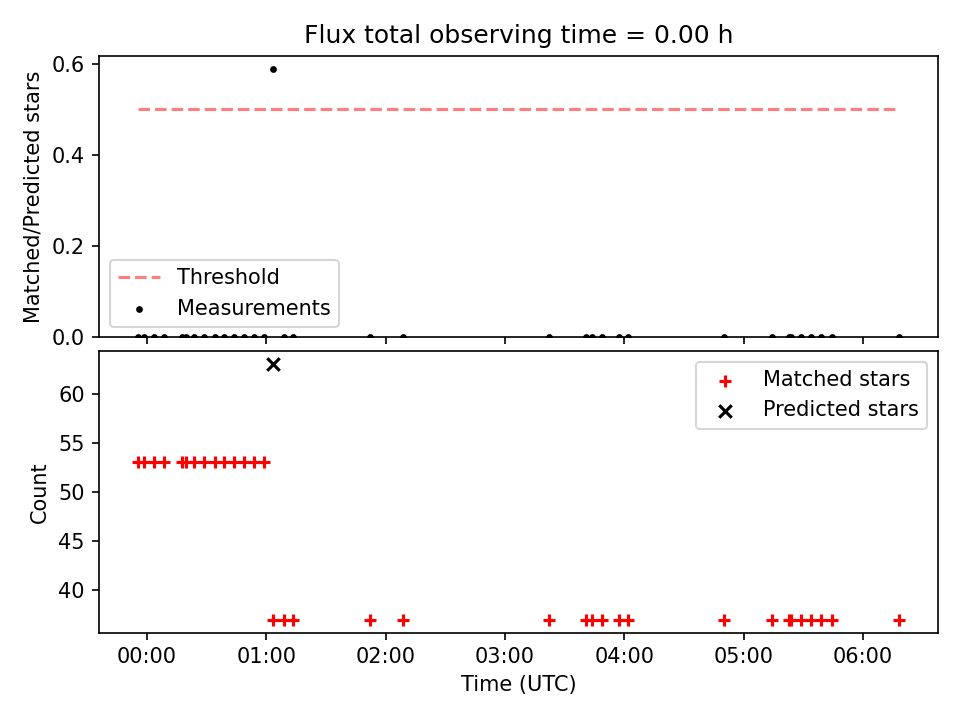 Flux total observing time = 0.00 h

Matched/Predicted stars

0.6
0.4
0.2
0.0

Threshold
Measurements

Count

60
55
50
45
40

Matched stars
Predicted stars

00:00
01:00
02:00
03:00
04:00
05:00
06:00

Time (UTC)